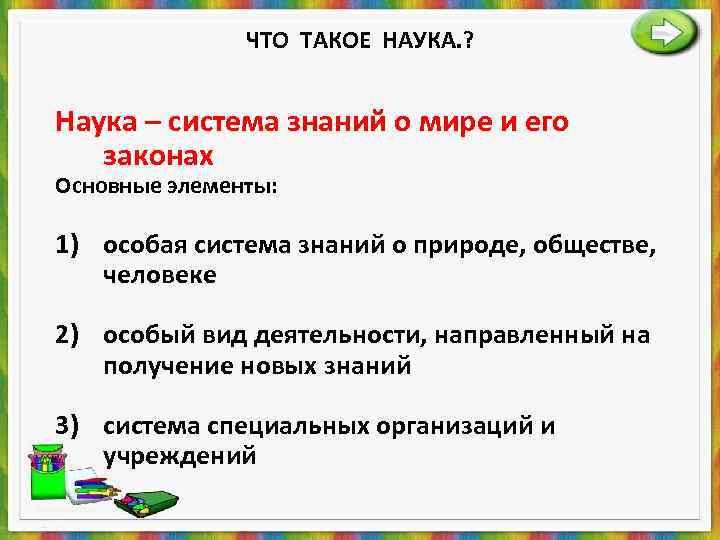 ЧТО ТАКОЕ НАУКА.?

Наука – система знаний о мире и его законах

Основные элементы:

1) особая система знаний о природе, обществе, человеке

2) особый вид деятельности, направленный на получение новых знаний

3) система специальных организаций и учреждений